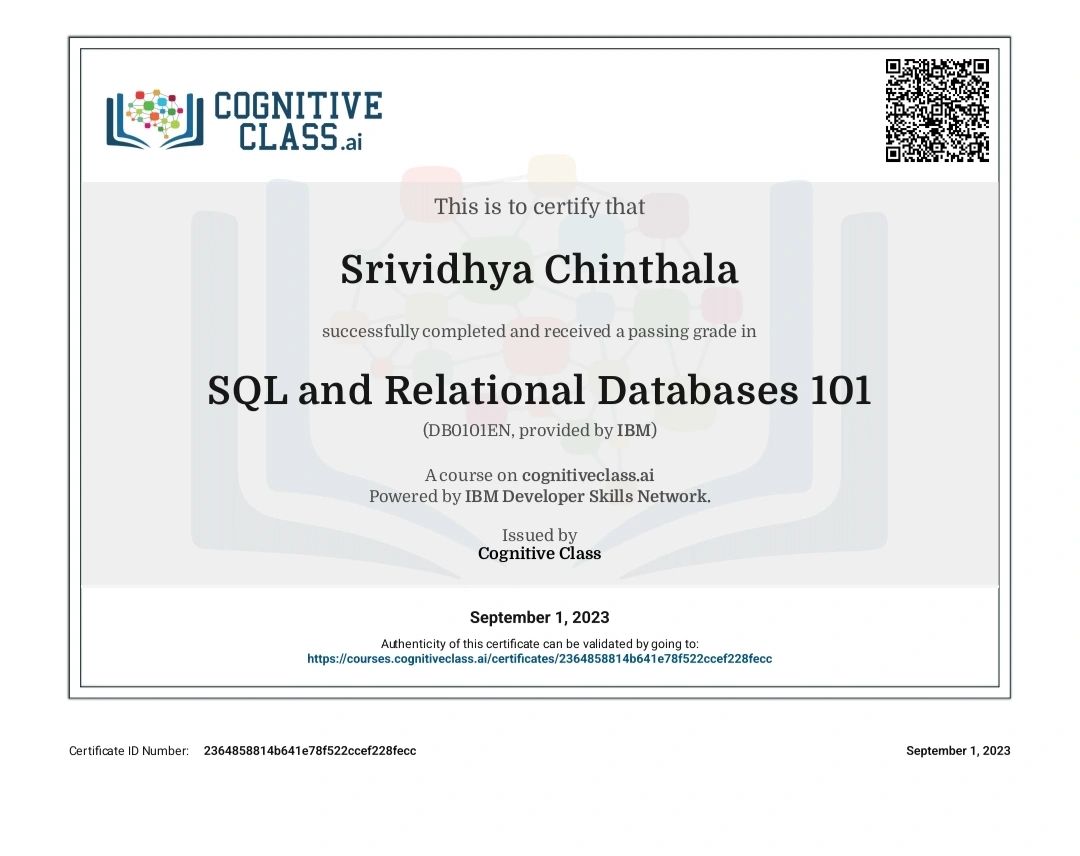 COGNITIVE CLASS.ai

This is to certify that

Srividhya Chinthala

successfully completed and received a passing grade in

SQL and Relational Databases 101

(DB0101EN, provided by IBM)

A course on cognitiveclass.ai
Powered by IBM Developer Skills Network.

Issued by
Cognitive Class

September 1, 2023

Authenticity of this certificate can be validated by going to:
https://courses.cognitiveclass.ai/certificates/2364858814b641e78f522ccef228fecc

Certificate ID Number: 2364858814b641e78f522ccef228fecc

September 1, 2023